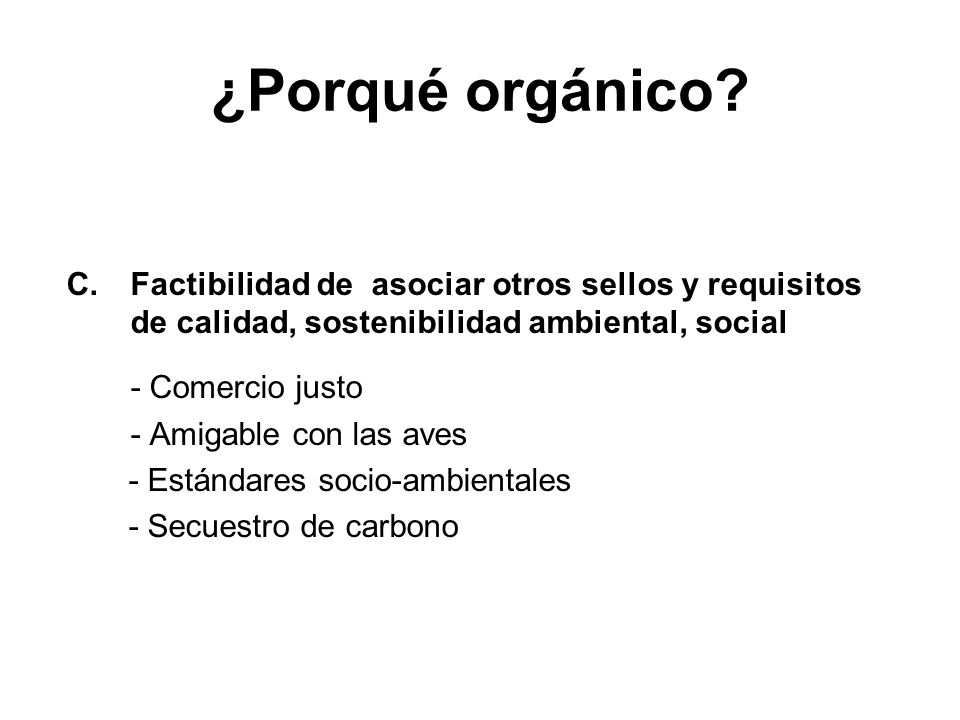 ¿Porqué orgánico?

C. Factibilidad de asociar otros sellos y requisitos de calidad, sostenibilidad ambiental, social

- Comercio justo
- Amigable con las aves
- Estándares socio-ambientales
- Secuestro de carbono